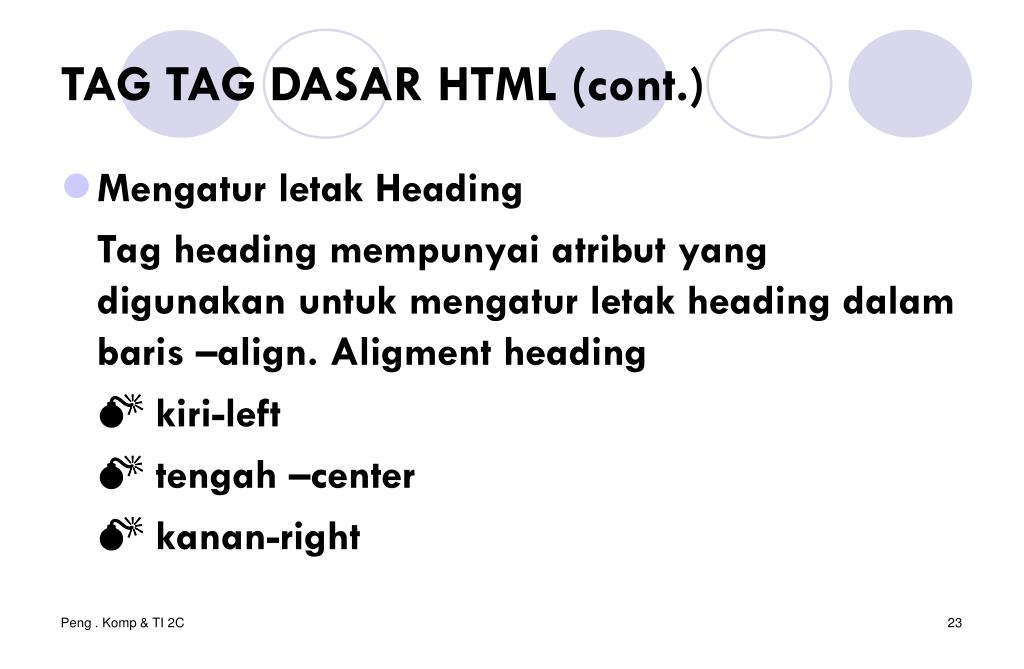 TAG TAG DASAR HTML (cont.)

Mengatur letak Heading

Tag heading mempunyai atribut yang digunakan untuk mengatur letak heading dalam baris –align. Aligment heading

kiri-left

tengah –center

kanan-right

Peng . Komp & TI 2C

23